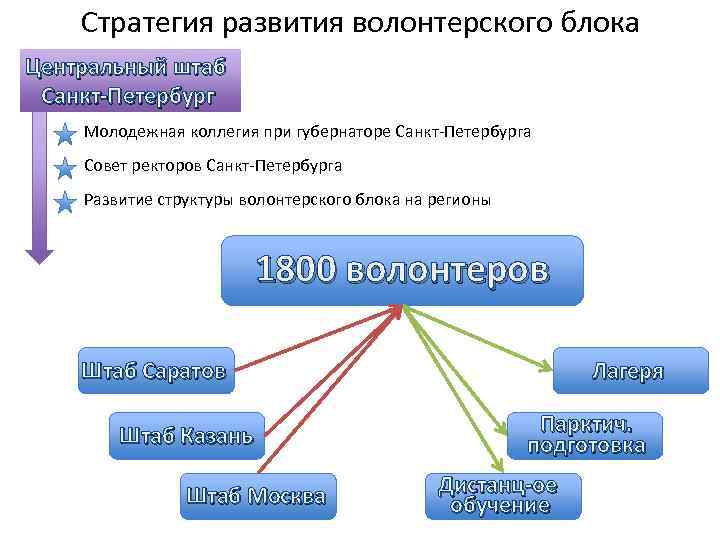 Стратегия развития волонтерского блока

Центральный штаб Санкт-Петербург

Молодежная коллегия при губернаторе Санкт-Петербурга

Совет ректоров Санкт-Петербурга

Развитие структуры волонтерского блока на регионы

1800 волонтеров

Штаб Саратов

Штаб Казань

Штаб Москва

Лагеря

Парктич. подготовка

Дистанц-ое обучение